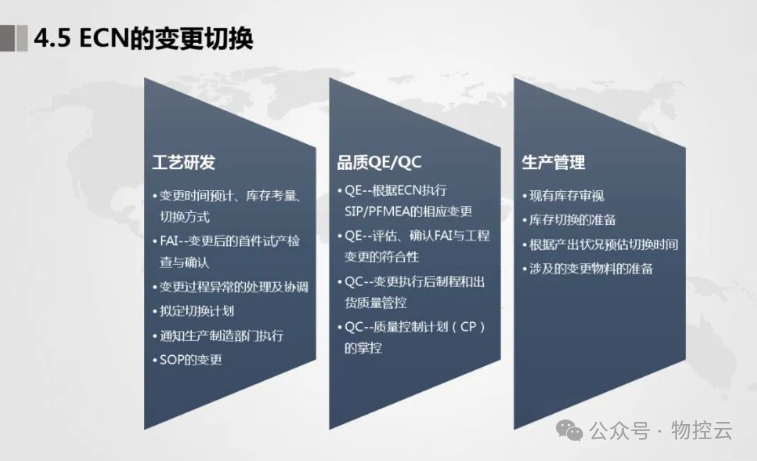 4.5 ECN的变更切换

工艺研发

• 变更时间预计、库存考量、切换方式
• FAI--变更后的首件试产检查与确认
• 变更过程异常的处理及协调
• 拟定切换计划
• 通知生产制造部门执行
• SOP的变更

品质QE/QC

• QE--根据ECN执行SIP/PFMEA的相应变更
• QE--评估、确认FAI与工程变更的符合性
• QC--变更执行后制程和出货质量管控
• QC--质量控制计划（CP）的掌控

生产管理

• 现有库存审视
• 库存切换的准备
• 根据产出状况预估切换时间
• 涉及的变更物料的准备

公众号 · 物控云